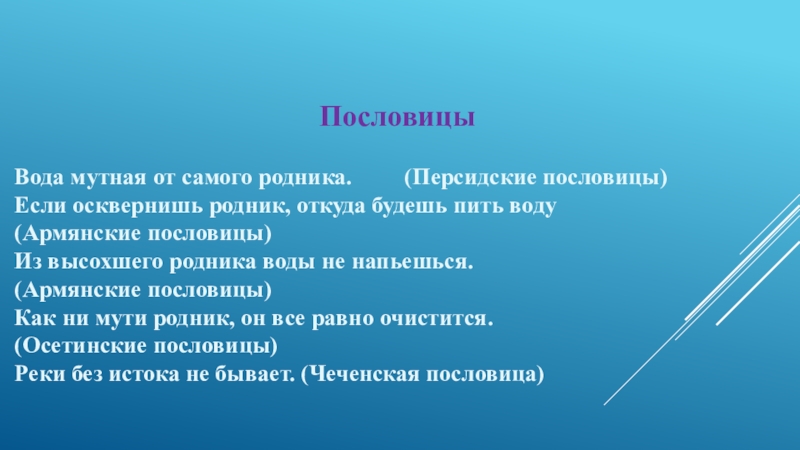 Пословицы

Вода мутная от самого родника. (Персидские пословицы)
Если осквернишь родник, откуда будешь пить воду (Армянские пословицы)
Из высохшего родника воды не напьешься. (Армянские пословицы)
Как ни мути родник, он все равно очистится. (Осетинские пословицы)
Реки без истока не бывает. (Чеченская пословица)